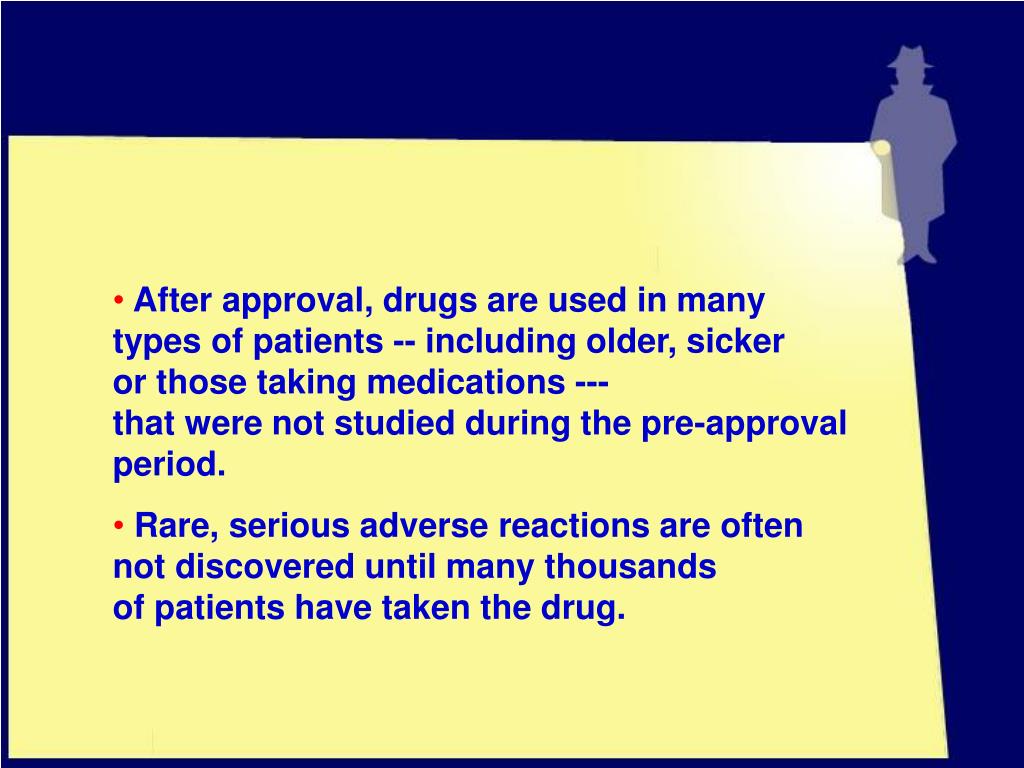 • After approval, drugs are used in many types of patients -- including older, sicker or those taking medications --- that were not studied during the pre-approval period.

• Rare, serious adverse reactions are often not discovered until many thousands of patients have taken the drug.